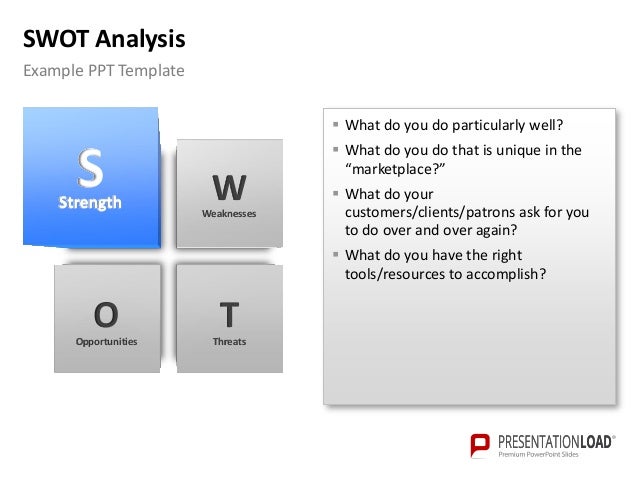 SWOT Analysis
Example PPT Template

S
Strength

W
Weaknesses

O
Opportunities

T
Threats

▪ What do you do particularly well?
▪ What do you do that is unique in the "marketplace?"
▪ What do your customers/clients/patrons ask for you to do over and over again?
▪ What do you have the right tools/resources to accomplish?

PRESENTATIONLOAD®
Premium PowerPoint Slides